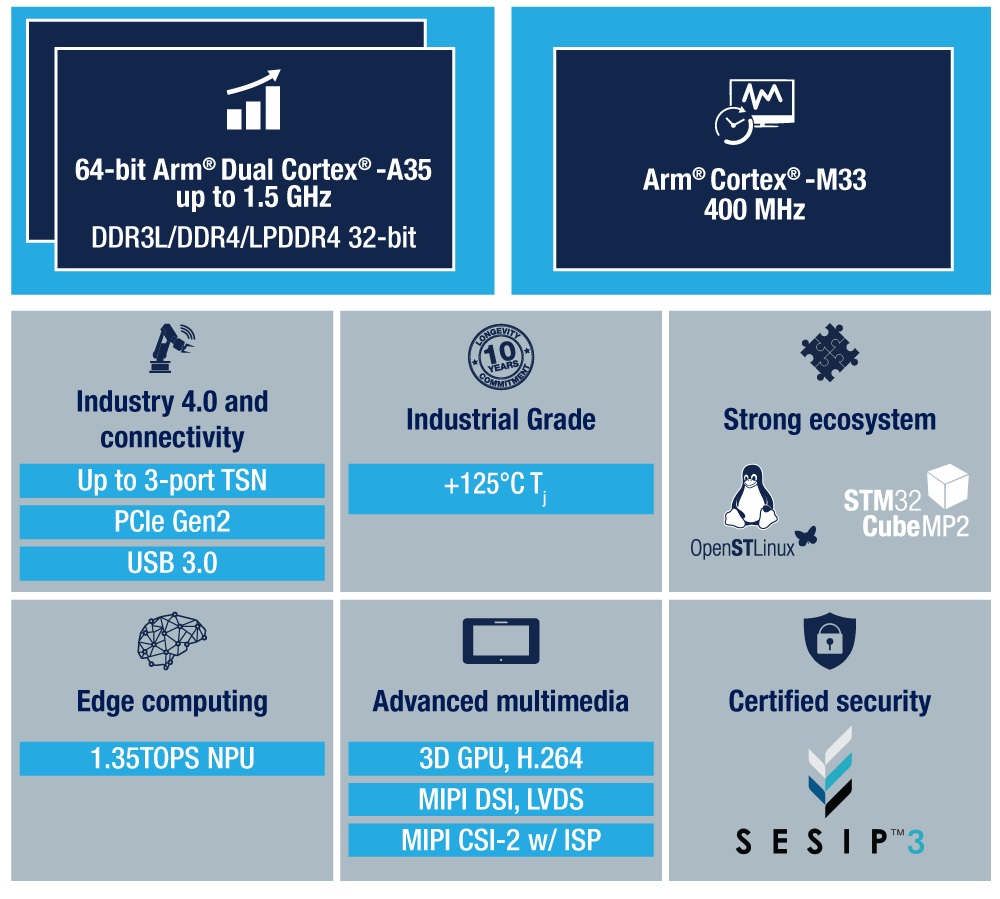 64-bit Arm® Dual Cortex® -A35 up to 1.5 GHz

DDR3L/DDR4/LPDDR4 32-bit

Arm® Cortex® -M33 400 MHz

Industry 4.0 and connectivity

Up to 3-port TSN

PCIe Gen2

USB 3.0

LONGEVITY 10 YEARS COMMITMENT

Industrial Grade

+125°C $T_j$

Strong ecosystem

OpenSTLinux

STM32 CubeMP2

Edge computing

1.35TOPS NPU

Advanced multimedia

3D GPU, H.264

MIPI DSI, LVDS

MIPI CSI-2 w/ ISP

Certified security

SESIP™3